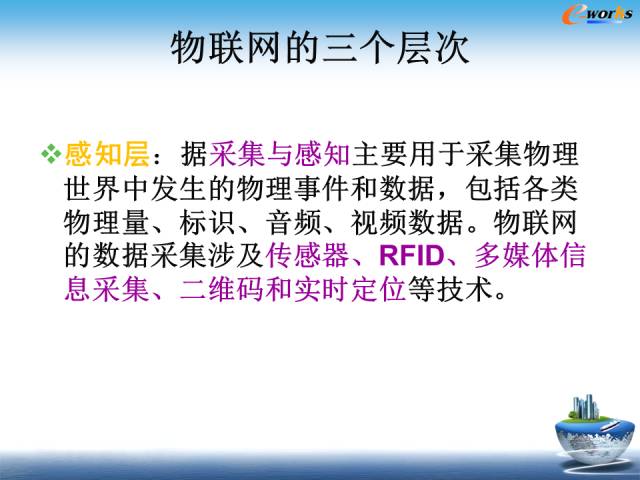 e-works

物联网的三个层次

❖感知层：据采集与感知主要用于采集物理世界中发生的物理事件和数据，包括各类物理量、标识、音频、视频数据。物联网的数据采集涉及传感器、RFID、多媒体信息采集、二维码和实时定位等技术。